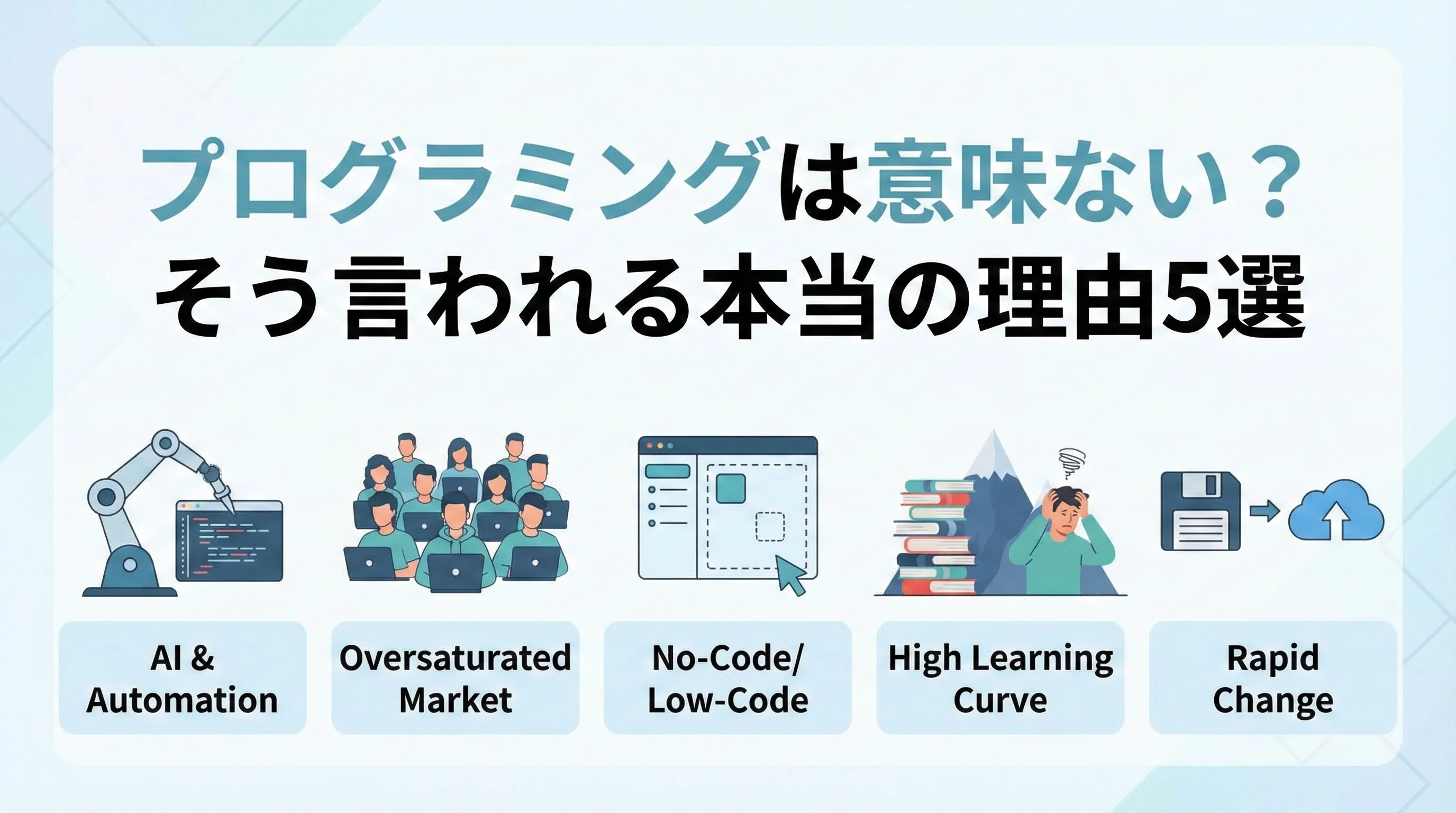 プログラミングは意味ない？
そう言われる本当の理由5選

AI & Automation

Oversaturated Market

No-Code/ Low-Code

High Learning Curve

Rapid Change